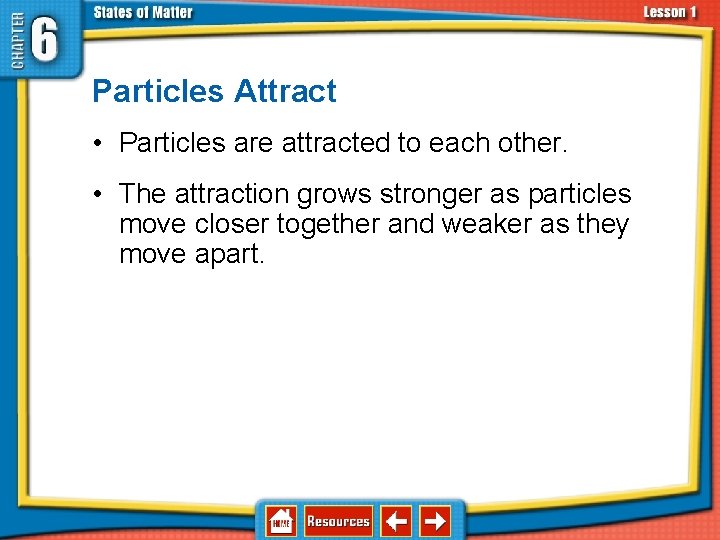 CHAPTER 6

States of Matter

Lesson 1

Particles Attract

• Particles are attracted to each other.

• The attraction grows stronger as particles move closer together and weaker as they move apart.

HOME

Resources